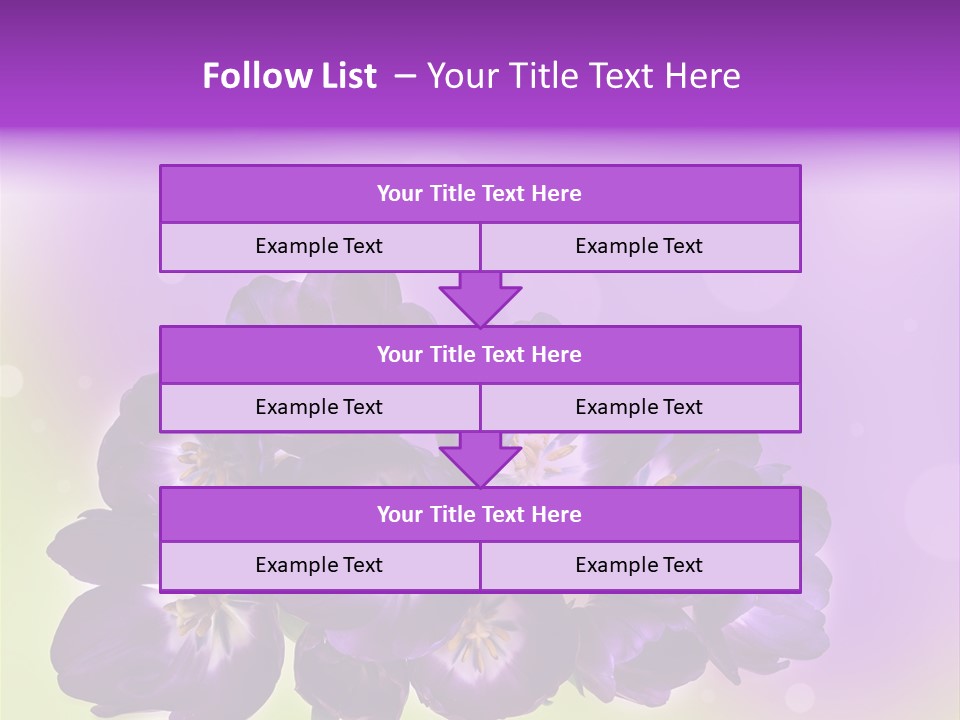 Follow List – Your Title Text Here

Your Title Text Here

Example Text

Example Text

Your Title Text Here

Example Text

Example Text

Your Title Text Here

Example Text

Example Text